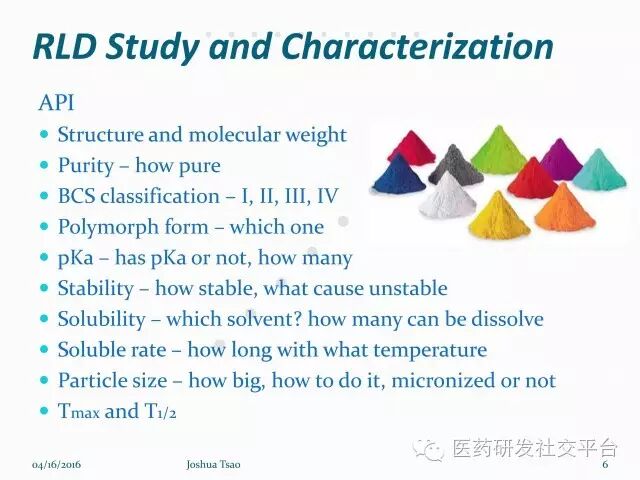 RLD Study and Characterization

API

- Structure and molecular weight
- Purity – how pure
- BCS classification – I, II, III, IV
- Polymorph form – which one
- pKa – has pKa or not, how many
- Stability – how stable, what cause unstable
- Solubility – which solvent? how many can be dissolve
- Soluble rate – how long with what temperature
- Particle size – how big, how to do it, micronized or not
- $T_{max}$ and $T_{1/2}$

医药研发社交平台

04/16/2016 Joshua Tsao 6